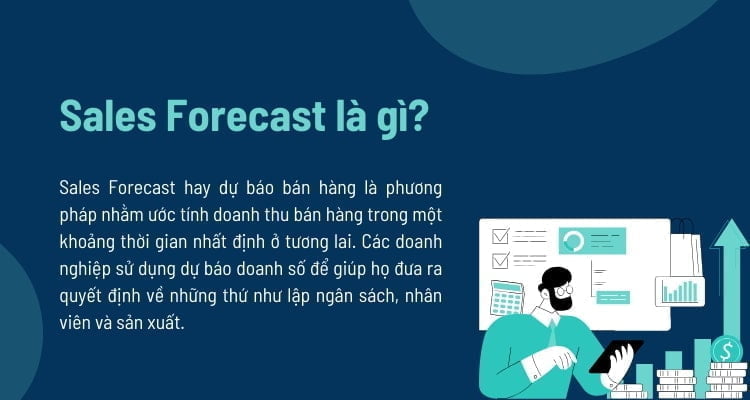 Sales Forecast là gì?

Sales Forecast hay dự báo bán hàng là phương pháp nhằm ước tính doanh thu bán hàng trong một khoảng thời gian nhất định ở tương lai. Các doanh nghiệp sử dụng dự báo doanh số để giúp họ đưa ra quyết định về những thứ như lập ngân sách, nhân viên và sản xuất.

$